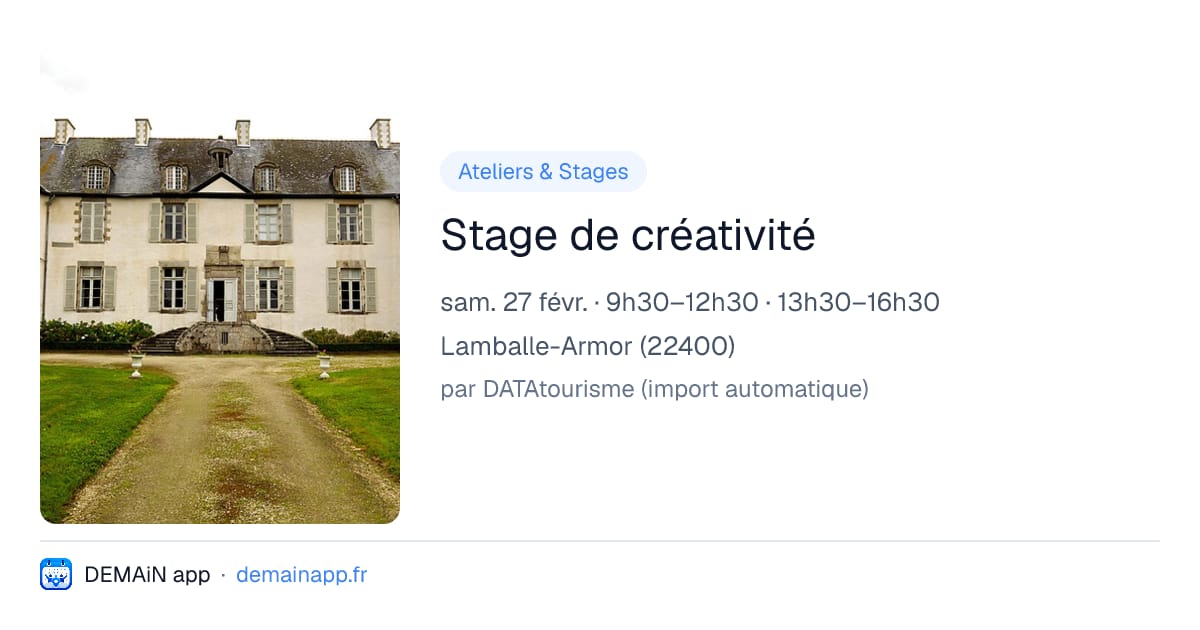 Ateliers & Stages

Stage de créativité

sam. 27 févr. · 9h30–12h30 · 13h30–16h30

Lamballe-Armor (22400)

par DATAtourisme (import automatique)

DEMAiN app · demainapp.fr